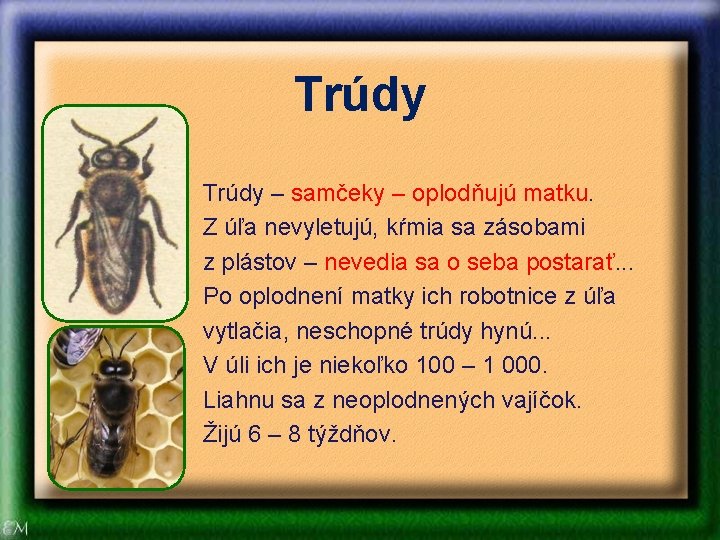 Trúdy

Trúdy – samčeky – oplodňujú matku.
Z úľa nevyletujú, kŕmia sa zásobami z plástov – nevedia sa o seba postarať...
Po oplodnení matky ich robotnice z úľa vytlačia, neschopné trúdy hynú...
V úli ich je niekoľko 100 – 1 000.
Liahnu sa z neoplodnených vajíčok.
Žijú 6 – 8 týždňov.

EM